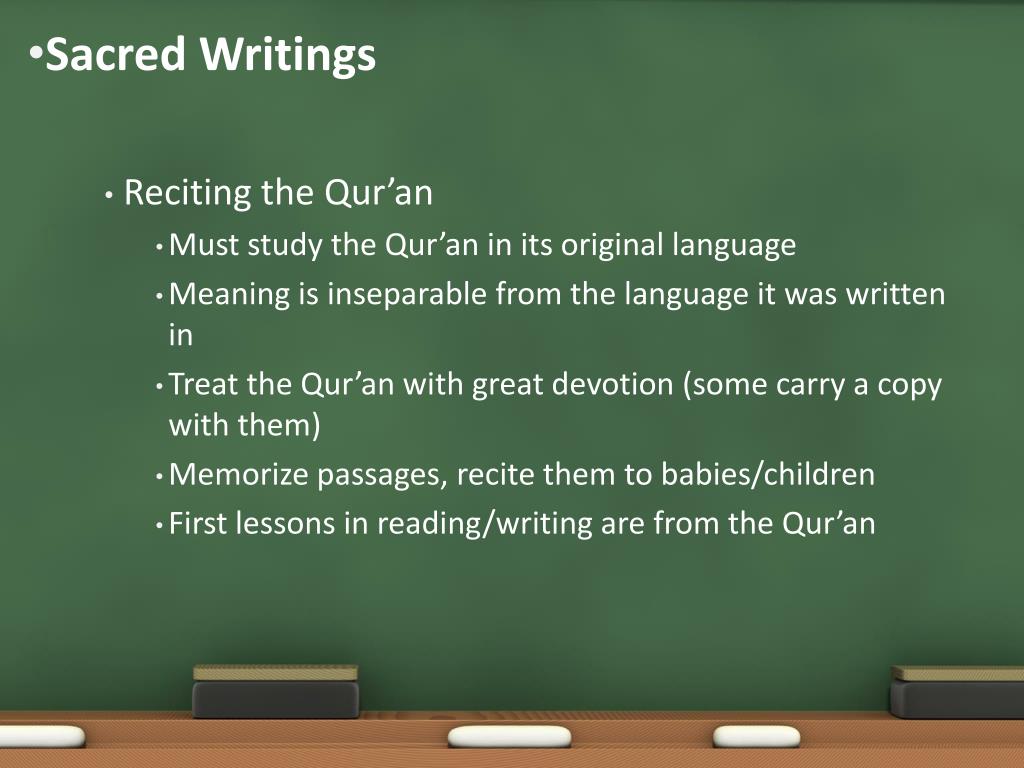 •Sacred Writings

• Reciting the Qur’an
• Must study the Qur’an in its original language
• Meaning is inseparable from the language it was written in
• Treat the Qur’an with great devotion (some carry a copy with them)
• Memorize passages, recite them to babies/children
• First lessons in reading/writing are from the Qur’an